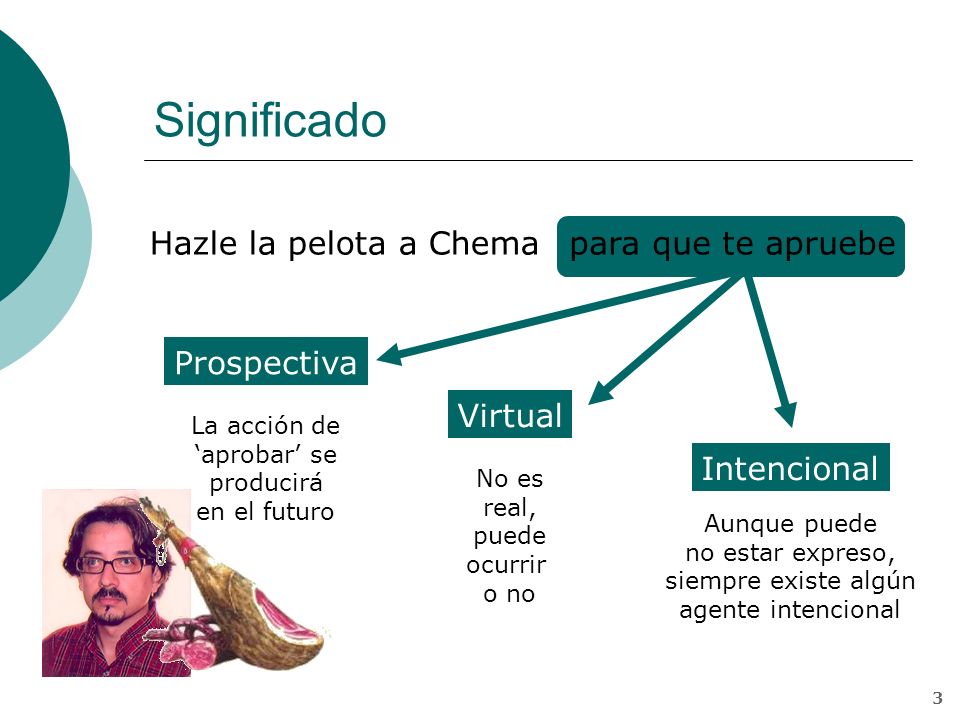 Significado

Hazle la pelota a Chema para que te apruebe

Prospectiva

La acción de ‘aprobar’ se producirá en el futuro

Virtual

No es real, puede ocurrir o no

Intencional

Aunque puede no estar expreso, siempre existe algún agente intencional

3